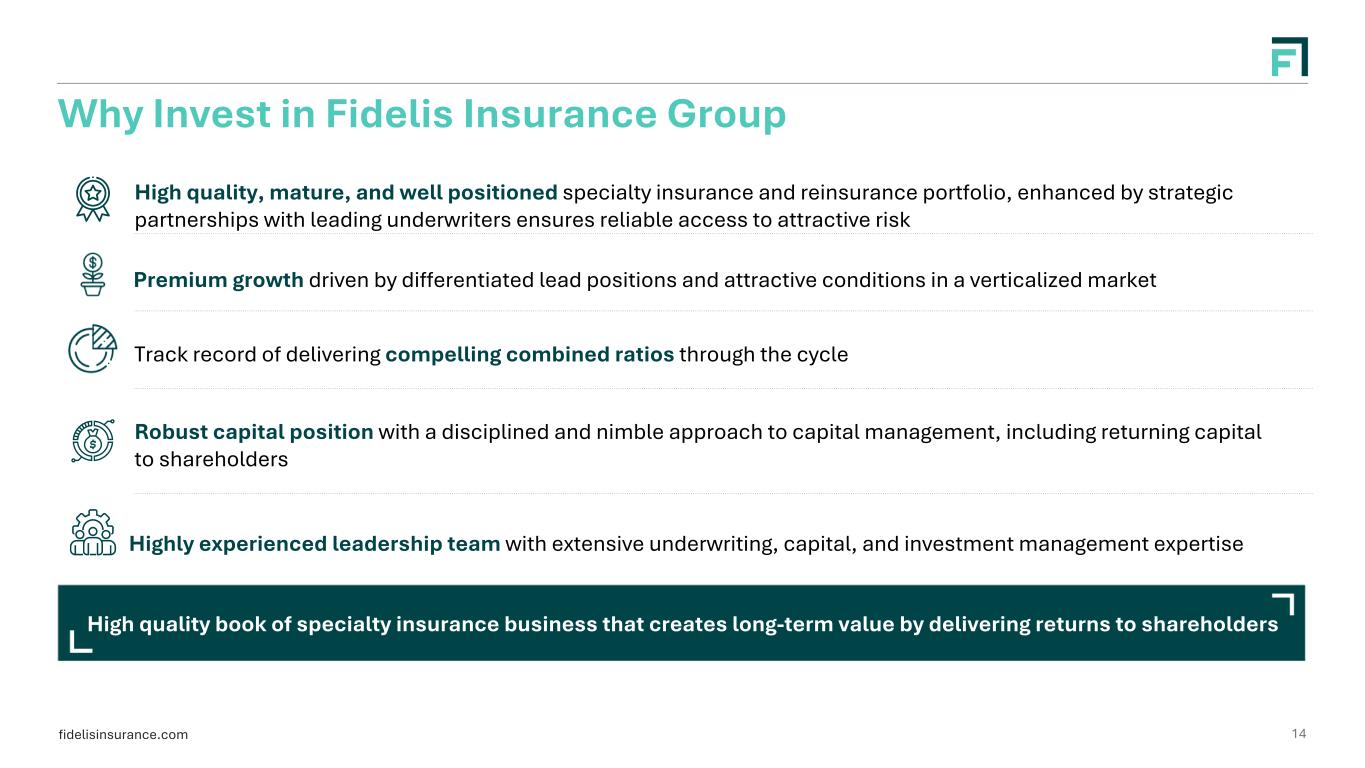 Why Invest in Fidelis Insurance Group

High quality, mature, and well positioned specialty insurance and reinsurance portfolio, enhanced by strategic partnerships with leading underwriters ensures reliable access to attractive risk

Premium growth driven by differentiated lead positions and attractive conditions in a verticalized market

Track record of delivering compelling combined ratios through the cycle

Robust capital position with a disciplined and nimble approach to capital management, including returning capital to shareholders

Highly experienced leadership team with extensive underwriting, capital, and investment management expertise

High quality book of specialty insurance business that creates long-term value by delivering returns to shareholders

fidelisinsurance.com

14